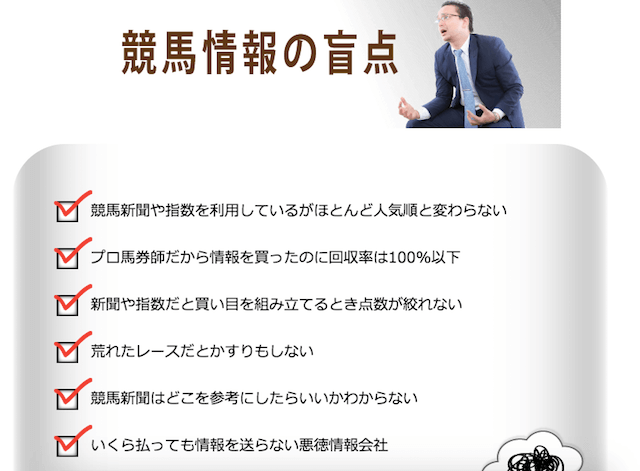 競馬情報の盲点

競馬新聞や指数を利用しているがほとんど人気順と変わらない

プロ馬券師だから情報を買ったのに回収率は100%以下

新聞や指数だと買い目を組み立てるとき点数が絞れない

荒れたレースだとかすりもしない

競馬新聞はどこを参考にしたらいいかわからない

いくら払っても情報を送らない悪徳情報会社